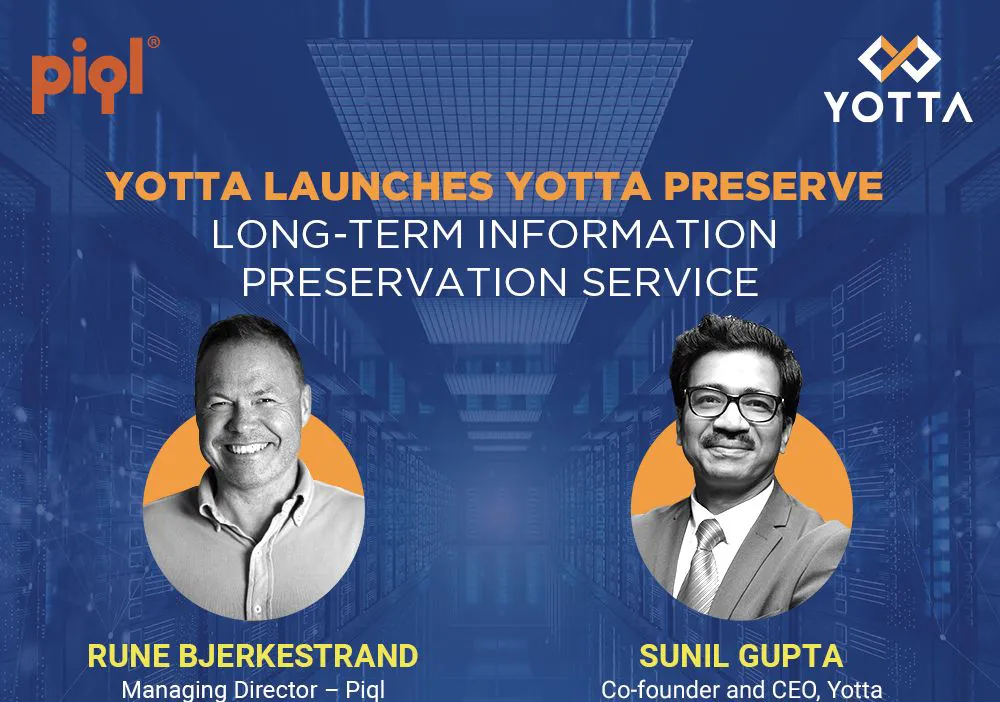 piql®

YOTTA

YOTTA LAUNCHES YOTTA PRESERVE
LONG-TERM INFORMATION PRESERVATION SERVICE

RUNE BJERKESTRAND
Managing Director – Piql

SUNIL GUPTA
Co-founder and CEO, Yotta